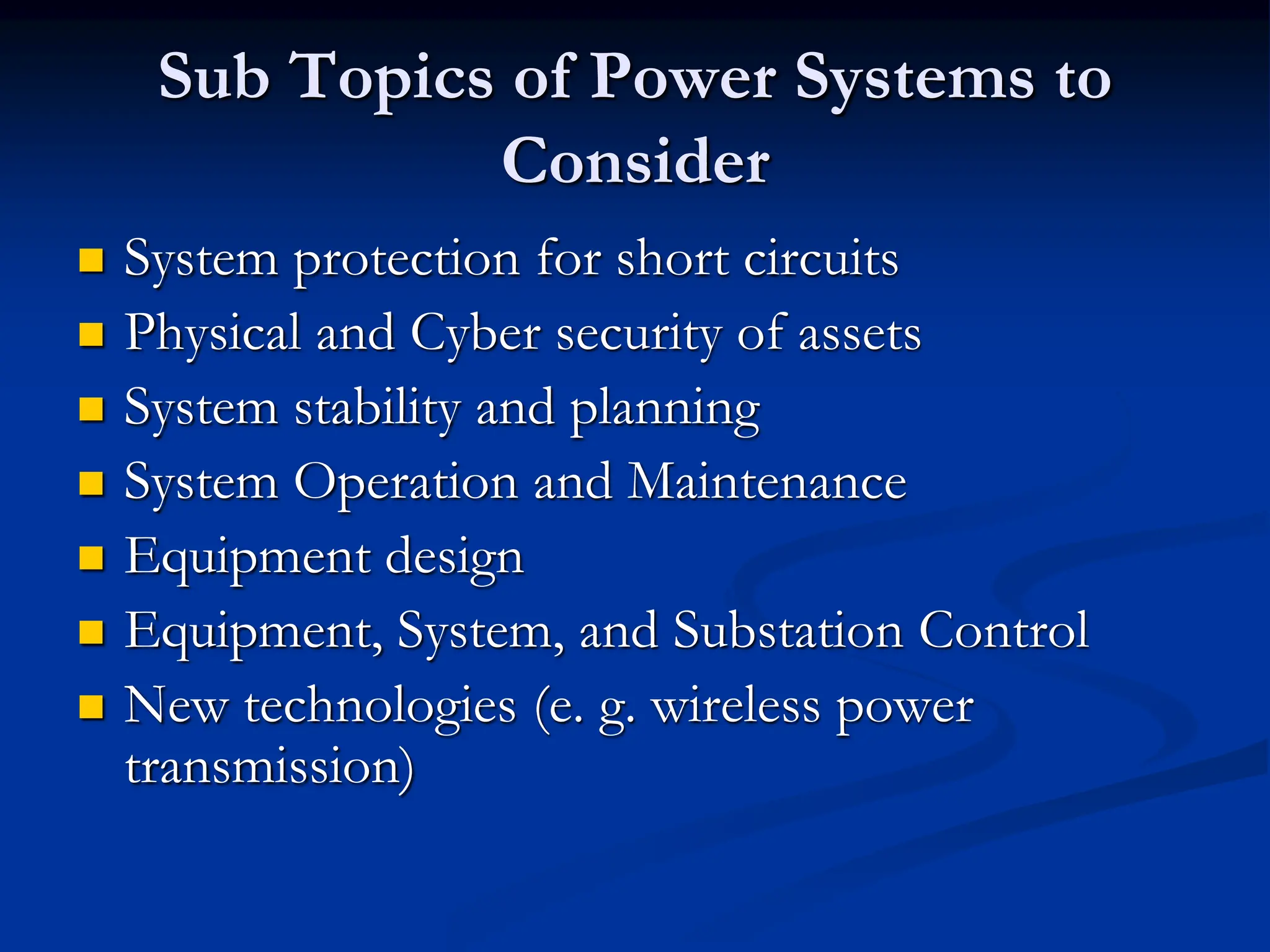 Sub Topics of Power Systems to Consider

- System protection for short circuits
- Physical and Cyber security of assets
- System stability and planning
- System Operation and Maintenance
- Equipment design
- Equipment, System, and Substation Control
- New technologies (e. g. wireless power transmission)